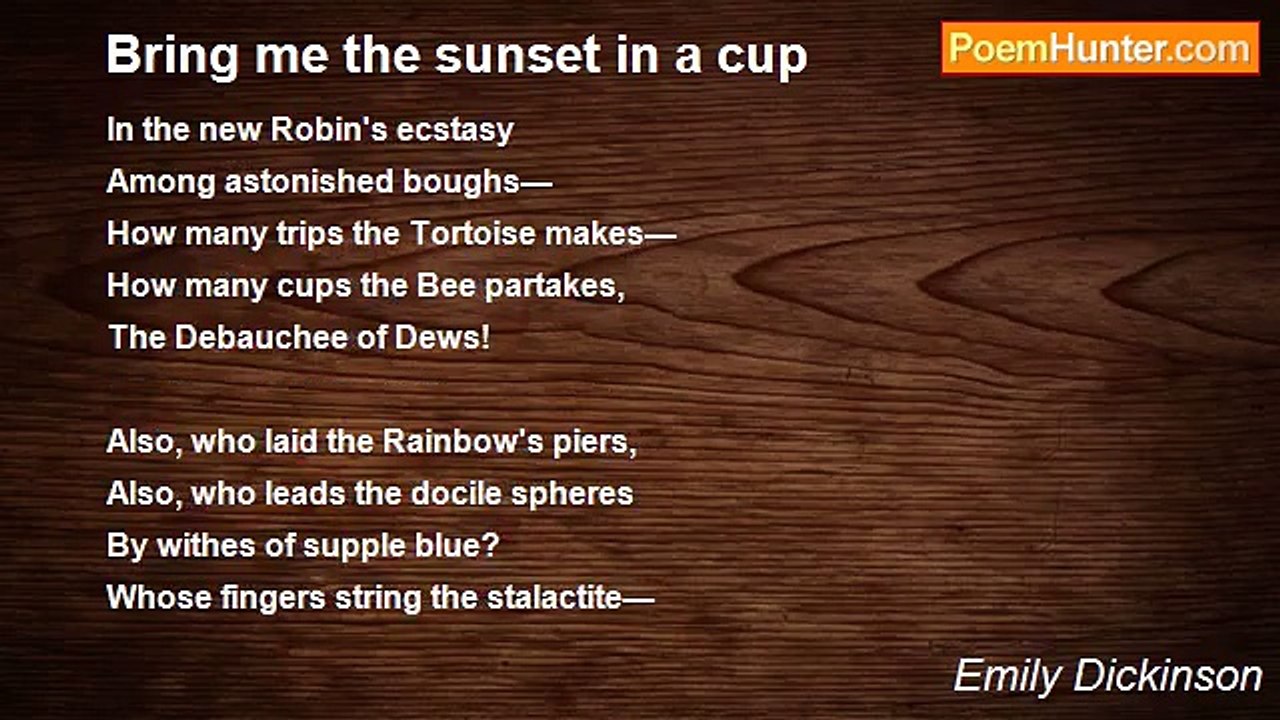 Bring me the sunset in a cup

PoemHunter.com

In the new Robin's ecstasy
Among astonished boughs—
How many trips the Tortoise makes—
How many cups the Bee partakes,
The Debauchee of Dews!

Also, who laid the Rainbow's piers,
Also, who leads the docile spheres
By withes of supple blue?
Whose fingers string the stalactite—

Emily Dickinson